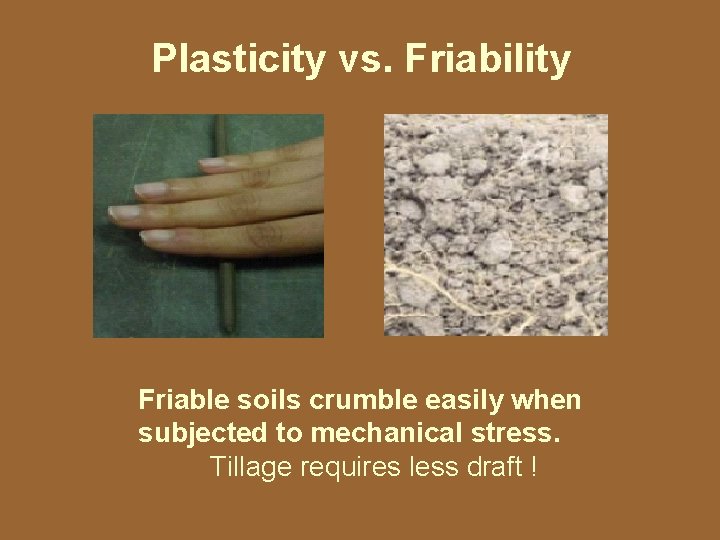 Plasticity vs. Friability

Friable soils crumble easily when subjected to mechanical stress.

Tillage requires less draft !